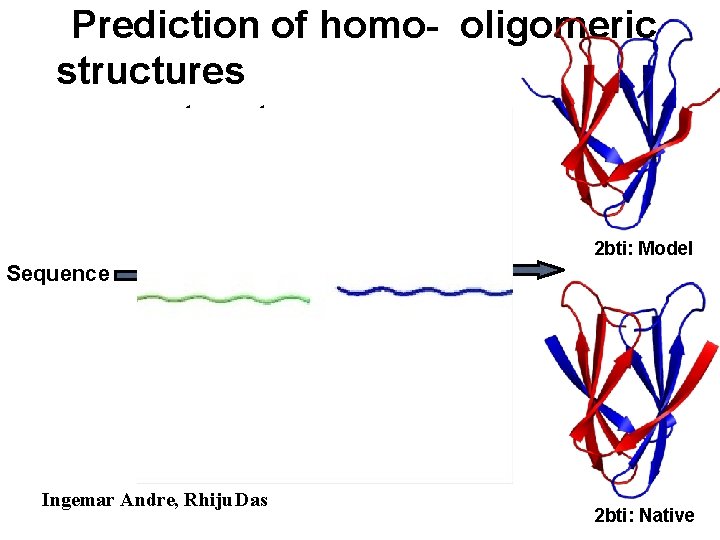 Prediction of homo- oligomeric structures

Sequence

2bti: Model

2bti: Native

Ingemar Andre, Rhiju Das